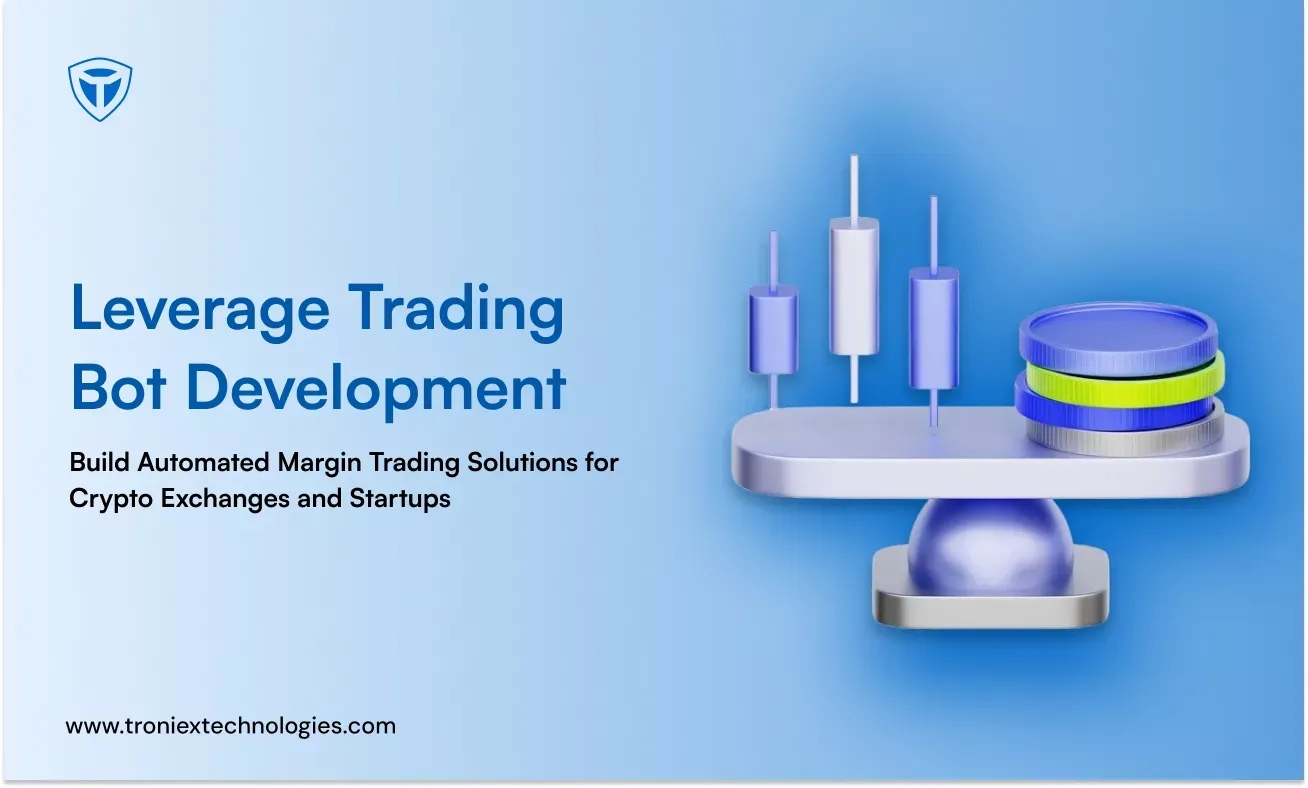 Leverage Trading Bot Development

Build Automated Margin Trading Solutions for Crypto Exchanges and Startups

www.troniextechnologies.com